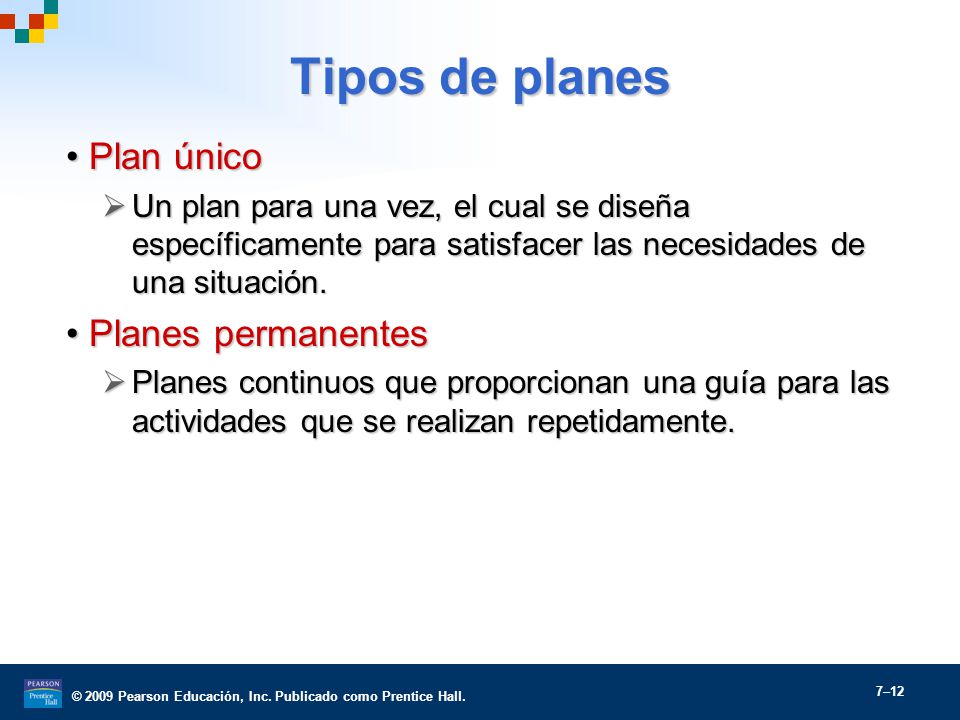 Tipos de planes

• Plan único

➢ Un plan para una vez, el cual se diseña específicamente para satisfacer las necesidades de una situación.

• Planes permanentes

➢ Planes continuos que proporcionan una guía para las actividades que se realizan repetidamente.

PEARSON Prentice Hall

© 2009 Pearson Educación, Inc. Publicado como Prentice Hall.

7–12